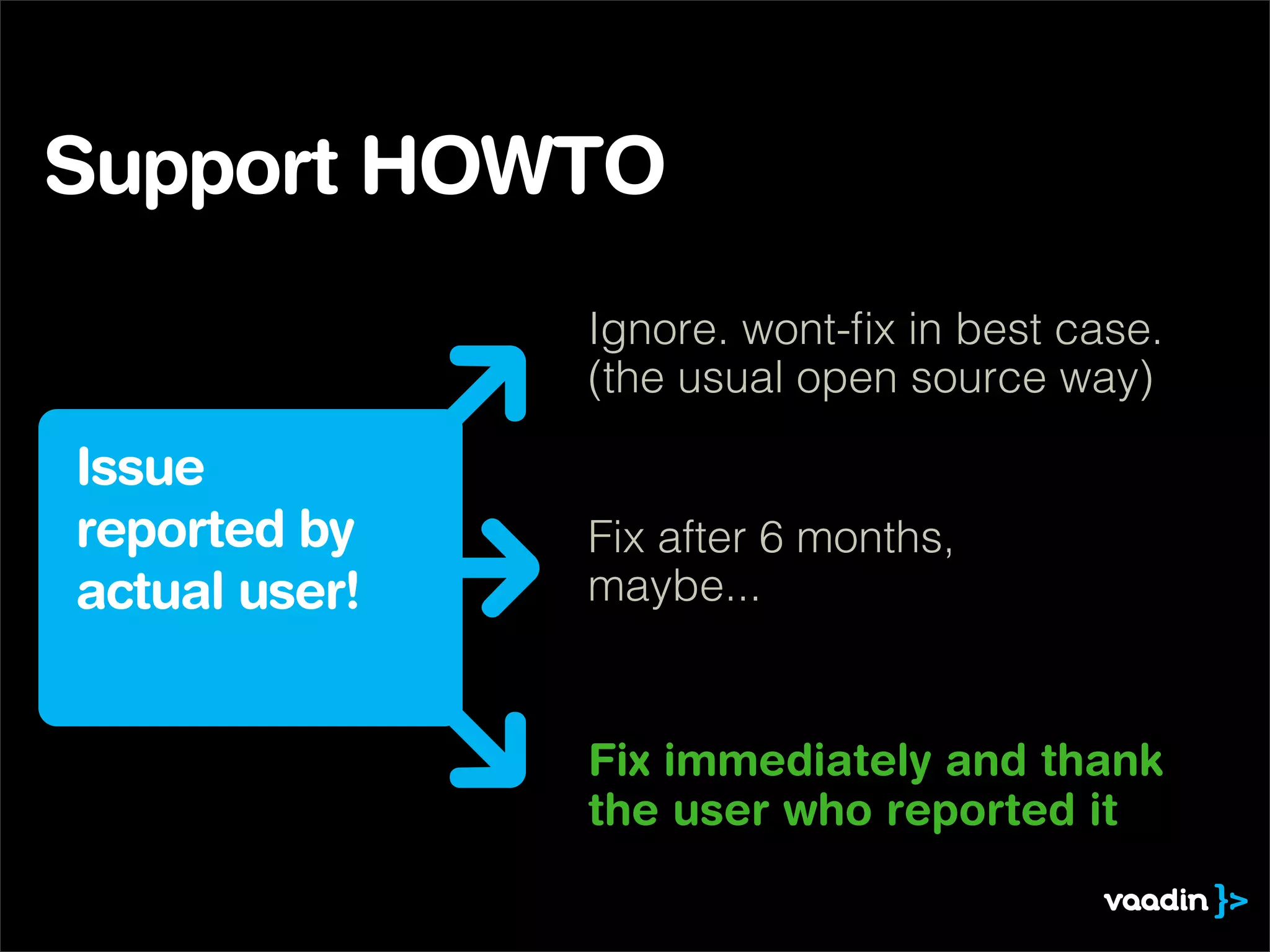 Support HOWTO

Issue reported by actual user!

Ignore. wont-fix in best case. (the usual open source way)

Fix after 6 months, maybe...

Fix immediately and thank the user who reported it

vaadin }>